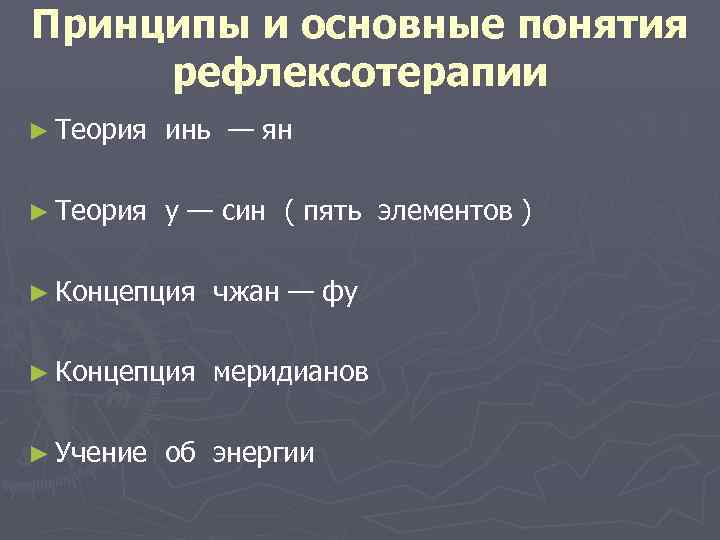 Принципы и основные понятия рефлексотерапии

► Теория инь — ян

► Теория у — син ( пять элементов )

► Концепция чжан — фу

► Концепция меридианов

► Учение об энергии